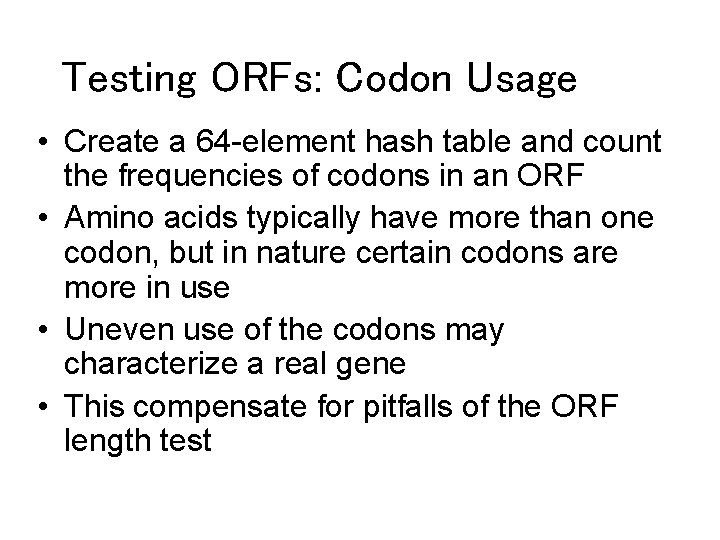 Testing ORFs: Codon Usage

• Create a 64-element hash table and count the frequencies of codons in an ORF
• Amino acids typically have more than one codon, but in nature certain codons are more in use
• Uneven use of the codons may characterize a real gene
• This compensate for pitfalls of the ORF length test